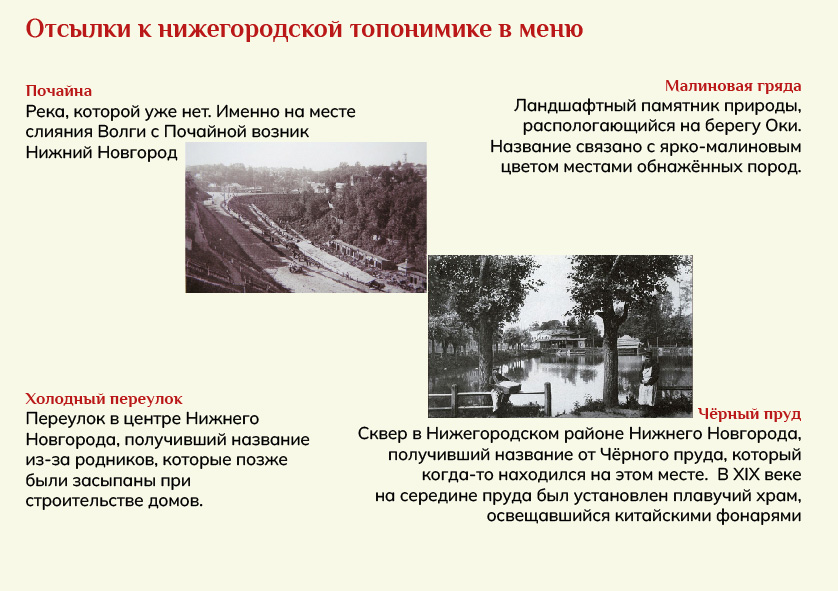 Отсылки к нижегородской топонимике в меню

Почайна
Река, которой уже нет. Именно на месте слияния Волги с Почайной возник Нижний Новгород

Малиновая гряда
Ландшафтный памятник природы, распологающийся на берегу Оки. Название связано с ярко-малиновым цветом местами обнажённых пород.

Холодный переулок
Переулок в центре Нижнего Новгорода, получивший название из-за родников, которые позже были засыпаны при строительстве домов.

Чёрный пруд
Сквер в Нижегородском районе Нижнего Новгорода, получивший название от Чёрного пруда, который когда-то находился на этом месте. В XIX веке на середине пруда был установлен плавучий храм, освещавшийся китайскими фонарями